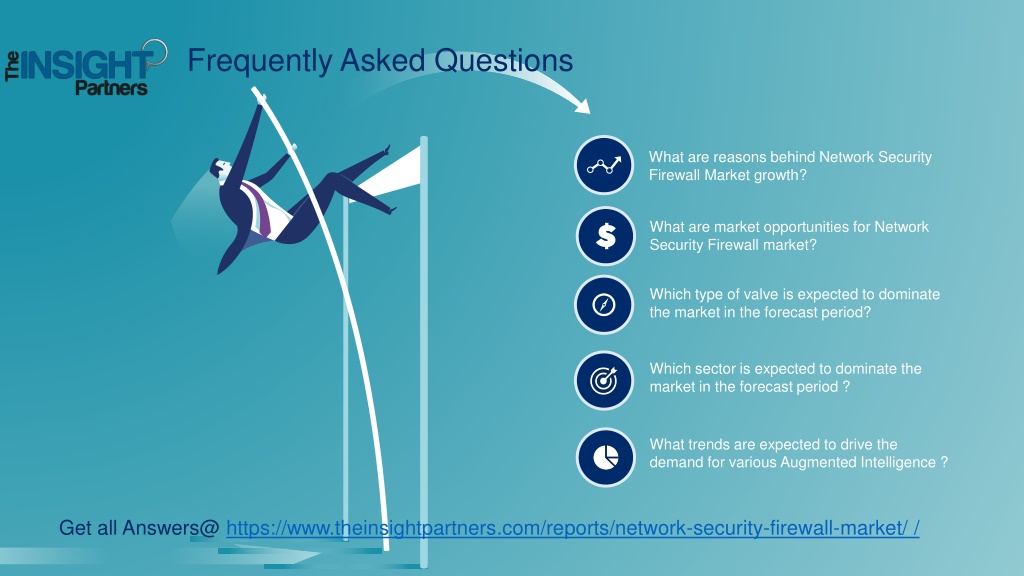 The INSIGHT Partners

Frequently Asked Questions

What are reasons behind Network Security Firewall Market growth?

What are market opportunities for Network Security Firewall market?

Which type of valve is expected to dominate the market in the forecast period?

Which sector is expected to dominate the market in the forecast period ?

What trends are expected to drive the demand for various Augmented Intelligence ?

Get all Answers@ https://www.theinsightpartners.com/reports/network-security-firewall-market/ /